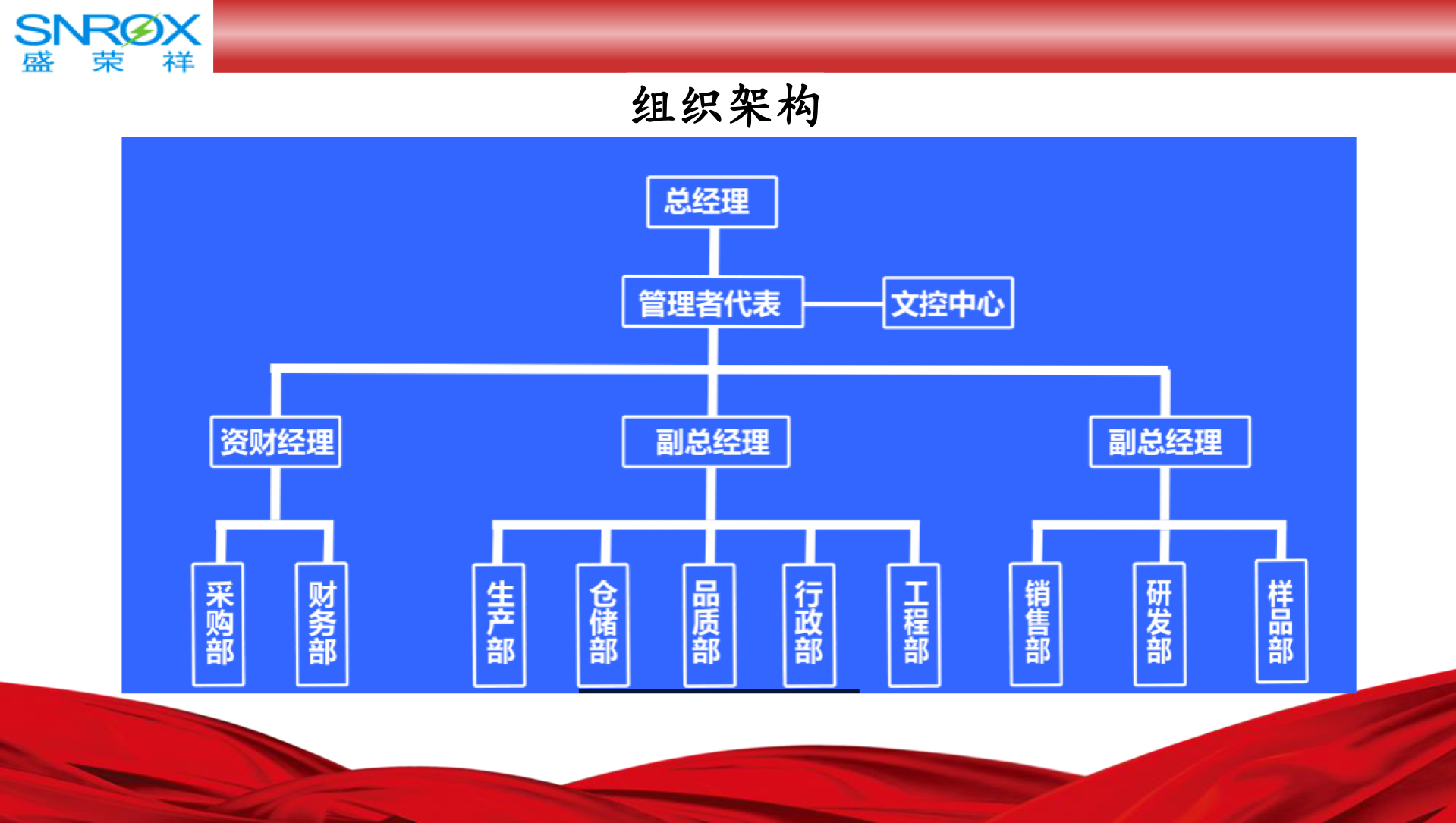 SNROX
盛 荣 祥

组织架构

总经理

管理者代表

文控中心

资财经理

副总经理

副总经理

采购部

财务部

生产部

仓储部

品质部

行政部

工程部

销售部

研发部

样品部